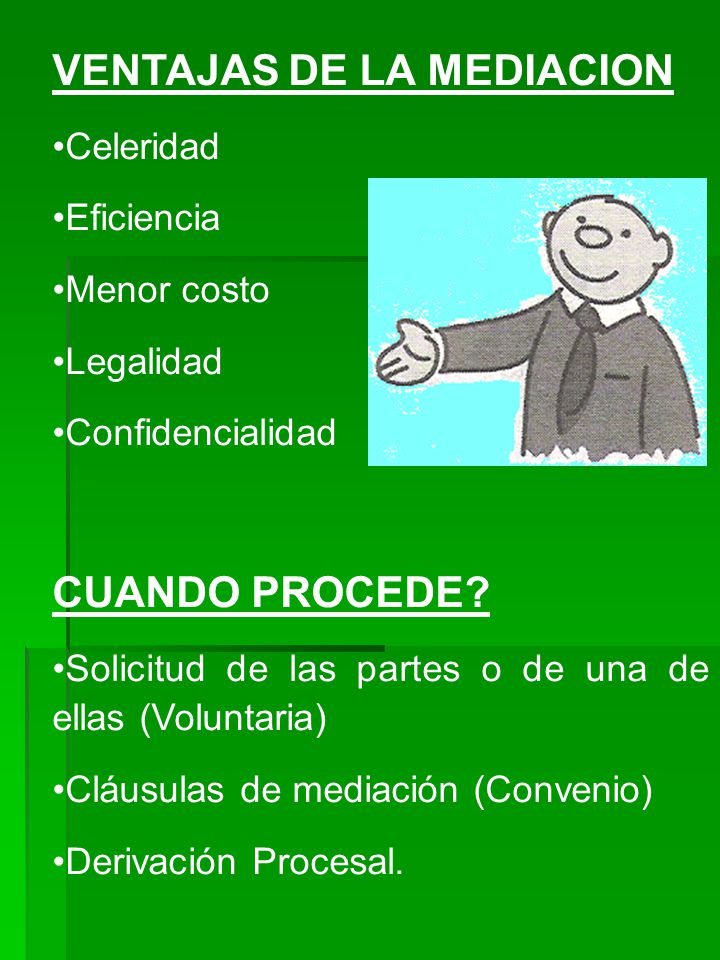 VENTAJAS DE LA MEDIACION

•Celeridad

•Eficiencia

•Menor costo

•Legalidad

•Confidencialidad

CUANDO PROCEDE?

•Solicitud de las partes o de una de ellas (Voluntaria)

•Cláusulas de mediación (Convenio)

•Derivación Procesal.